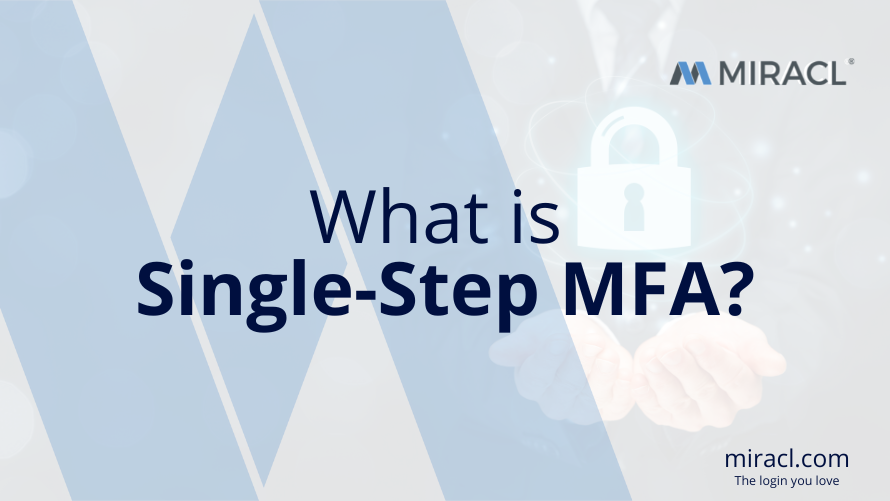 MIRACL®

What is
Single-Step MFA?

miracl.com
The login you love